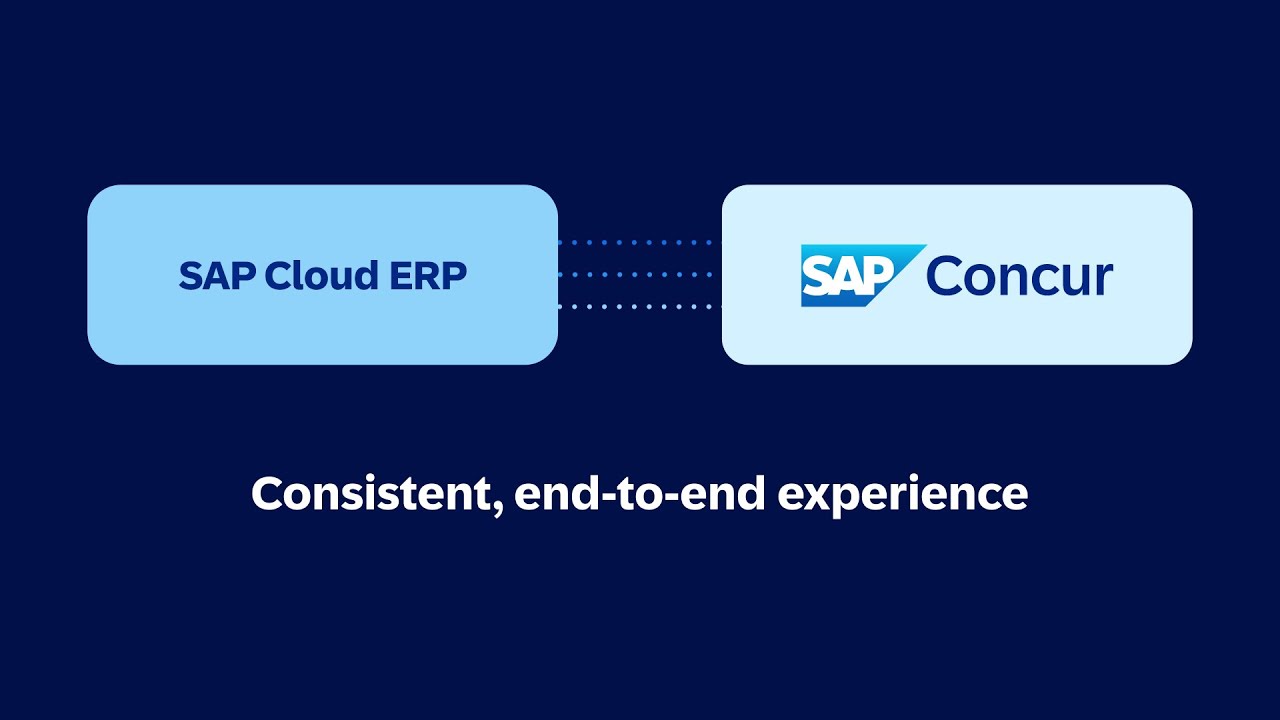 SAP Cloud ERP

SAP Concur

Consistent, end-to-end experience